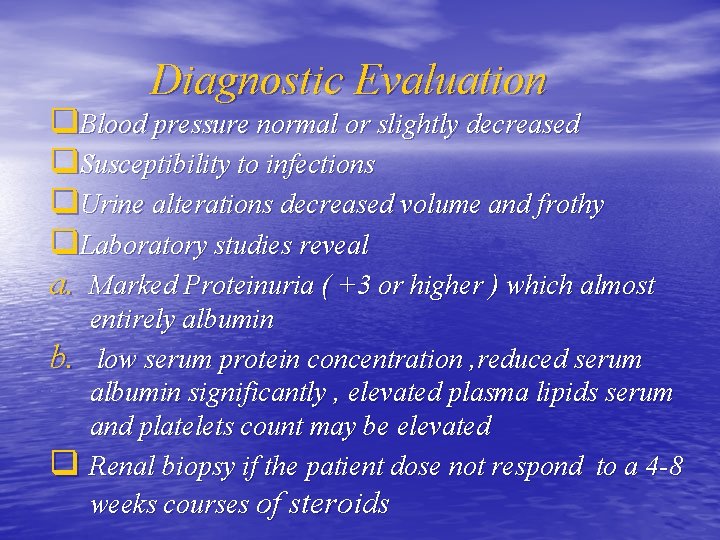 Diagnostic Evaluation

❑Blood pressure normal or slightly decreased

❑Susceptibility to infections

❑Urine alterations decreased volume and frothy

❑Laboratory studies reveal

a. Marked Proteinuria ( +3 or higher ) which almost entirely albumin

b. low serum protein concentration ,reduced serum albumin significantly , elevated plasma lipids serum and platelets count may be elevated

❑ Renal biopsy if the patient dose not respond to a 4-8 weeks courses of steroids